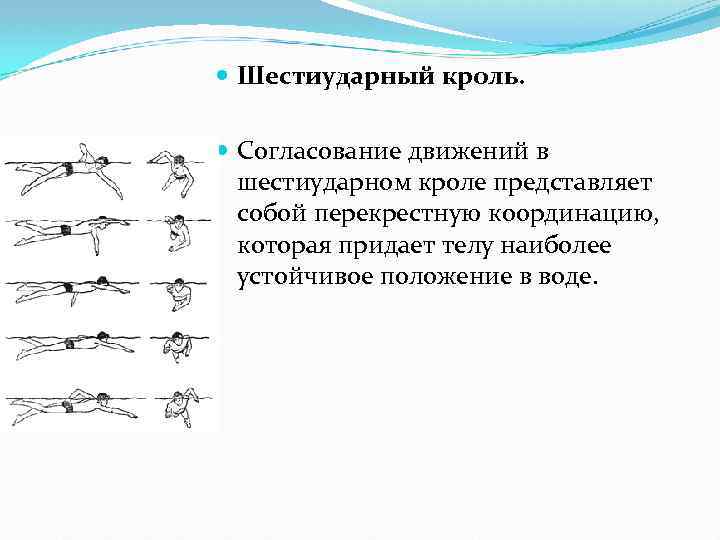 Шестиударный кроль.

Согласование движений в шестиударном кроле представляет собой перекрестную координацию, которая придает телу наиболее устойчивое положение в воде.